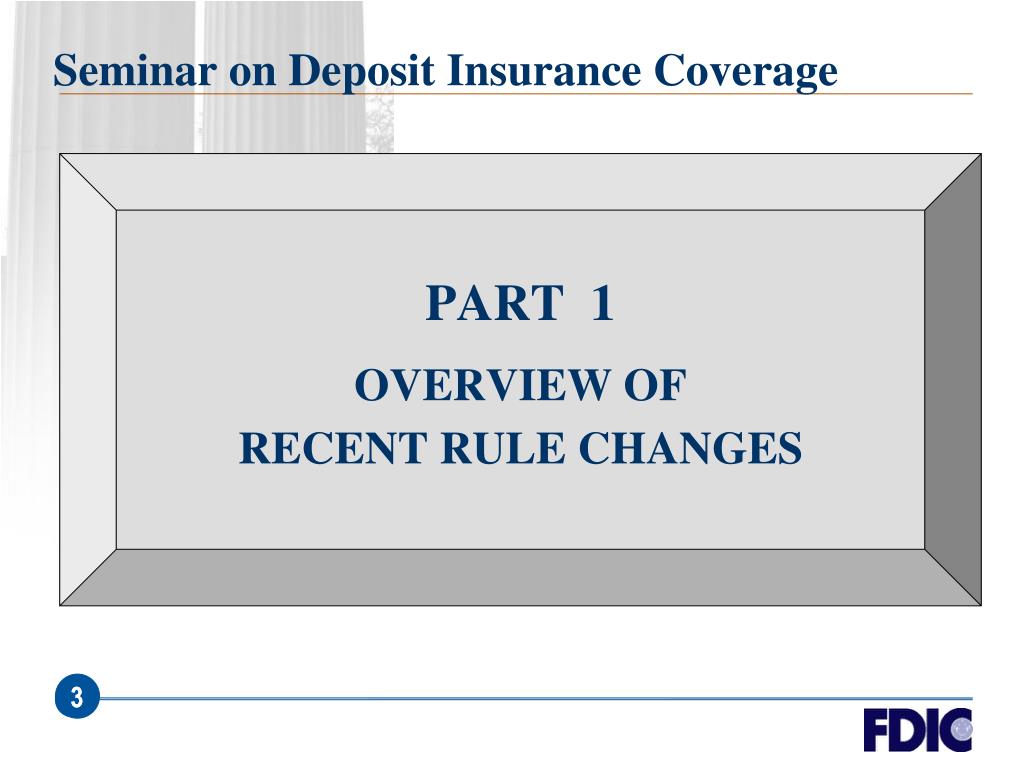 Seminar on Deposit Insurance Coverage

PART 1

OVERVIEW OF
RECENT RULE CHANGES

3

FDIC